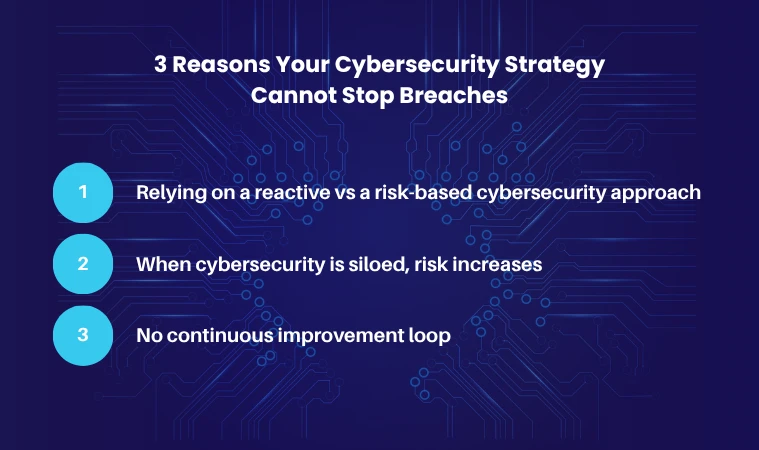 3 Reasons Your Cybersecurity Strategy Cannot Stop Breaches

1 Relying on a reactive vs a risk-based cybersecurity approach

2 When cybersecurity is siloed, risk increases

3 No continuous improvement loop